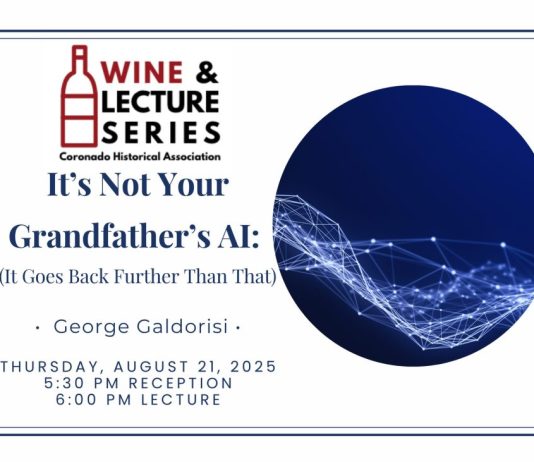 WINE & LECTURE SERIES
Coronado Historical Association

It's Not Your Grandfather's AI:
(It Goes Back Further Than That)

· George Galdorisi ·

THURSDAY, AUGUST 21, 2025
5:30 PM RECEPTION
6:00 PM LECTURE